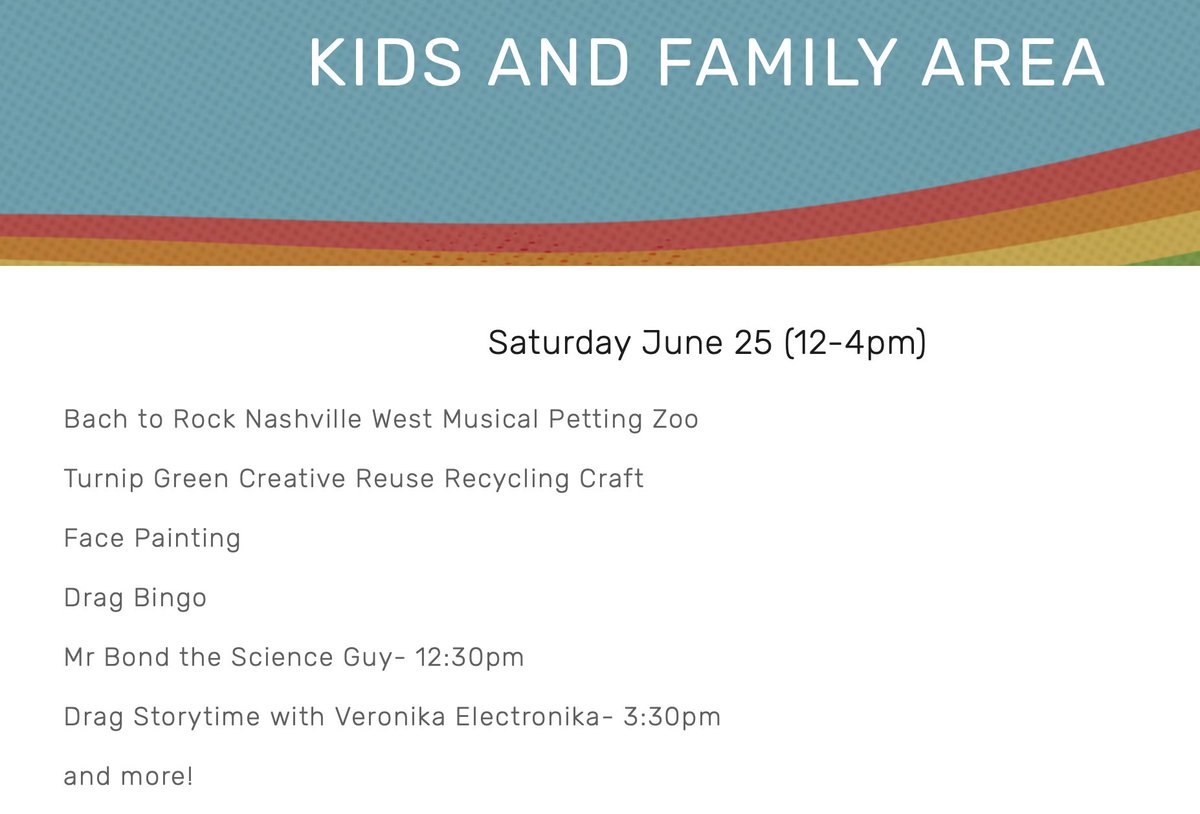 KIDS AND FAMILY AREA

Saturday June 25 (12-4pm)

Bach to Rock Nashville West Musical Petting Zoo

Turnip Green Creative Reuse Recycling Craft

Face Painting

Drag Bingo

Mr Bond the Science Guy- 12:30pm

Drag Storytime with Veronika Electronika- 3:30pm

and more!